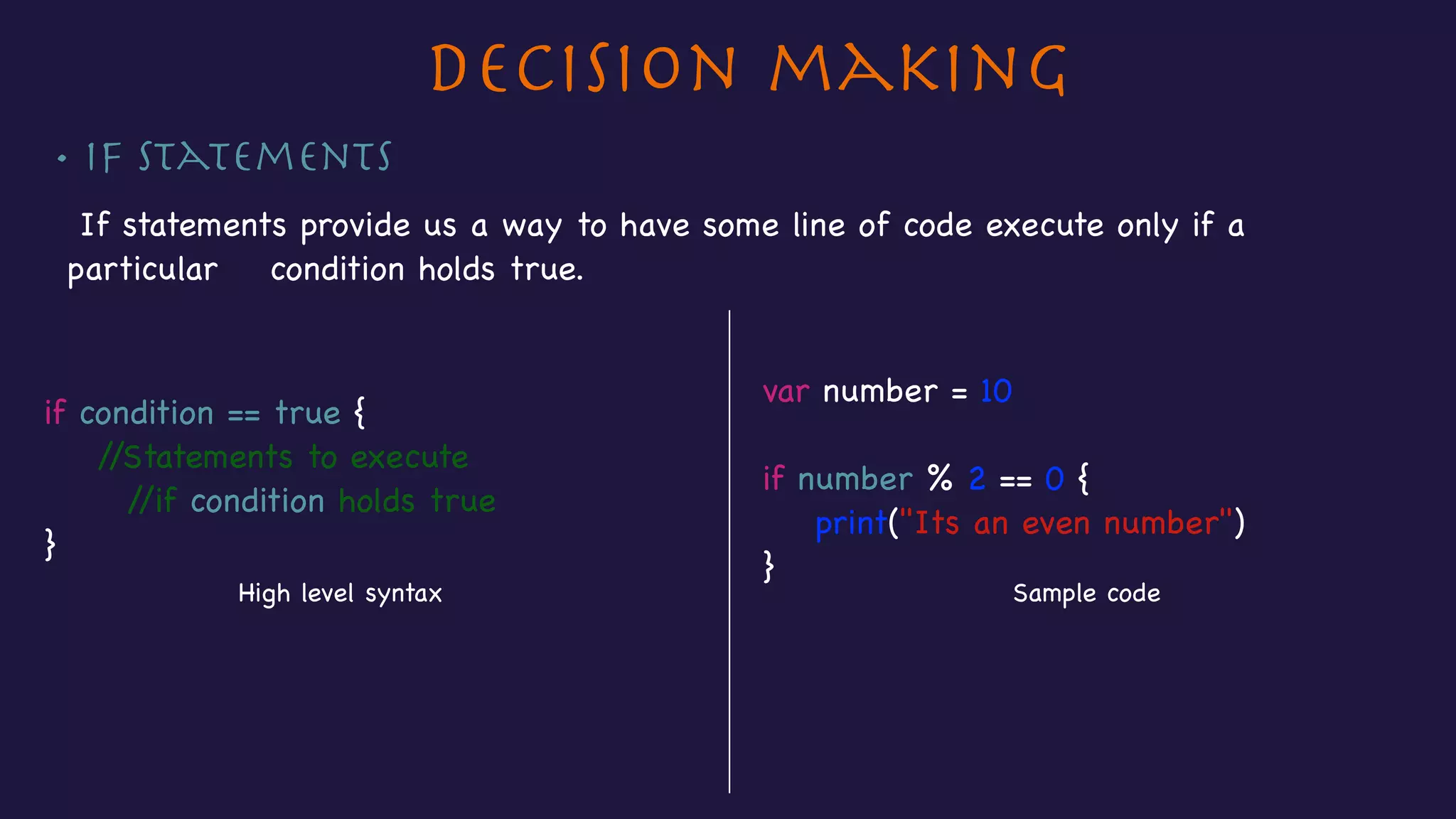 DECISION MAKING

• IF STATEMENTS

If statements provide us a way to have some line of code execute only if a particular condition holds true.

if condition == true {
//Statements to execute
//if condition holds true
}

High level syntax

var number = 10

if number % 2 == 0 {
print("Its an even number")
}

Sample code